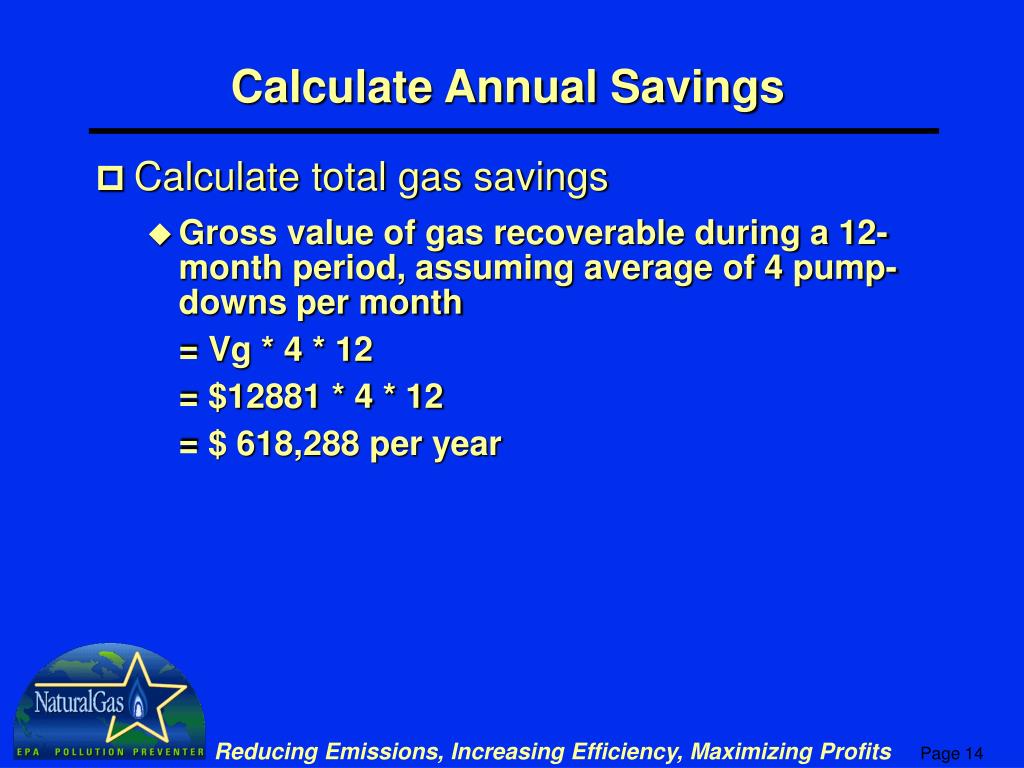 Calculate Annual Savings

Calculate total gas savings

Gross value of gas recoverable during a 12-month period, assuming average of 4 pump-downs per month

= Vg * 4 * 12

= \$12881 * 4 * 12

= \$ 618,288 per year

NaturalGas

EPA POLLUTION PREVENTER

Reducing Emissions, Increasing Efficiency, Maximizing Profits

Page 14